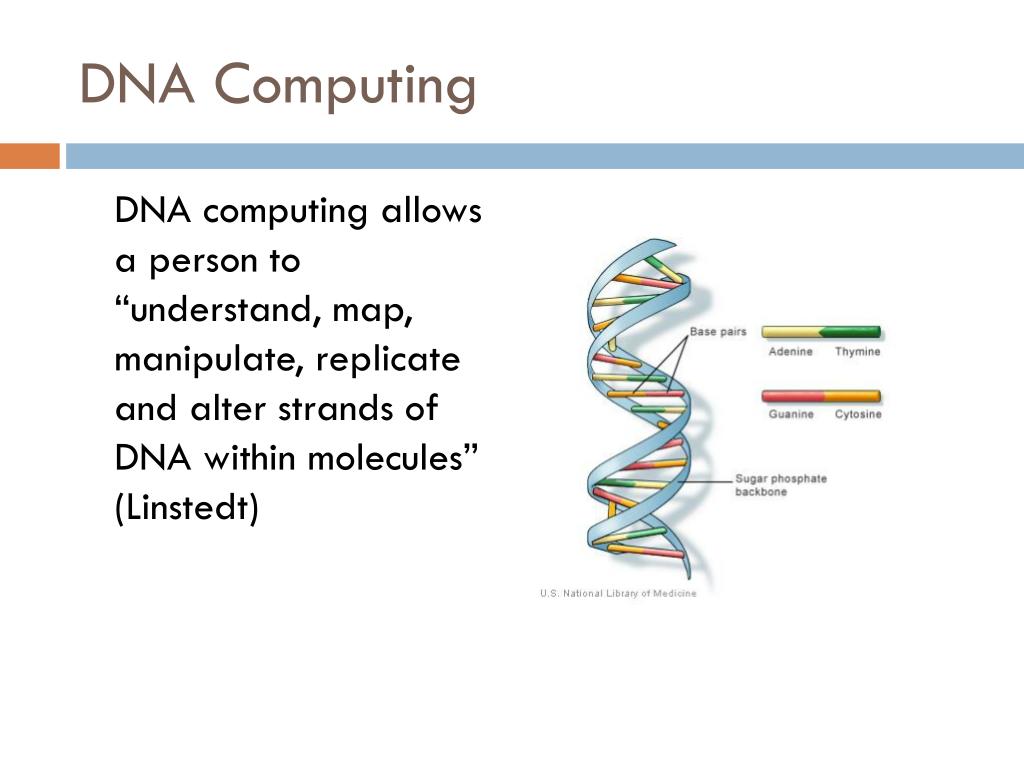 DNA Computing

DNA computing allows a person to “understand, map, manipulate, replicate and alter strands of DNA within molecules” (Linstedt)

Base pairs

Adenine Thymine

Guanine Cytosine

Sugar phosphate backbone

U.S. National Library of Medicine